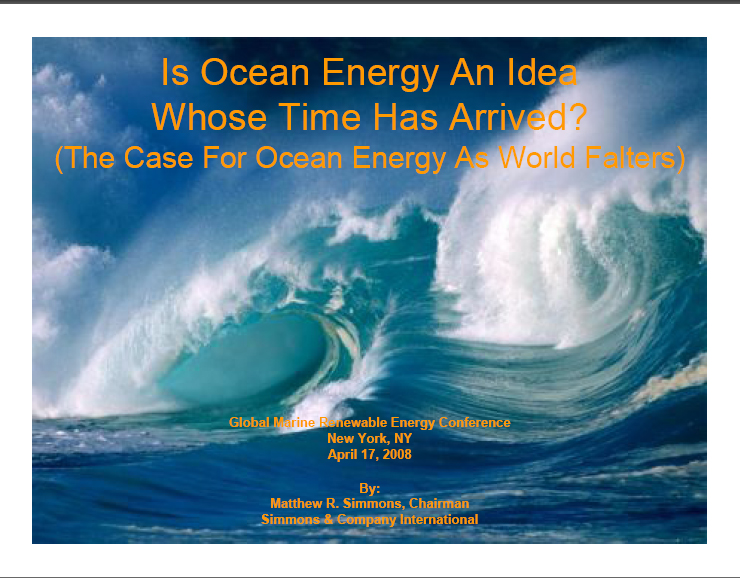 Is Ocean Energy An Idea Whose Time Has Arrived?
(The Case For Ocean Energy As World Falters)

Global Marine Renewable Energy Conference
New York, NY
April 17, 2008

By:
Matthew R. Simmons, Chairman
Simmons & Company International